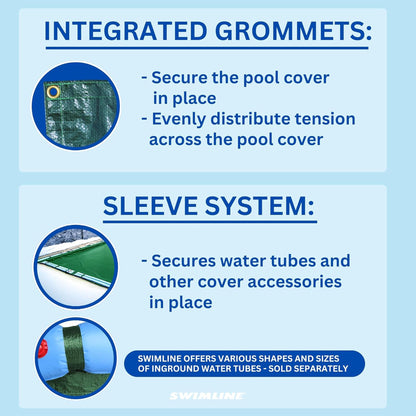 INTEGRATED GROMMETS:

- Secure the pool cover in place
- Evenly distribute tension across the pool cover

SLEEVE SYSTEM:

- Secures water tubes and other cover accessories in place

SWIMLINE OFFERS VARIOUS SHAPES AND SIZES OF INGROUND WATER TUBES - SOLD SEPARATELY

SWIMLINE